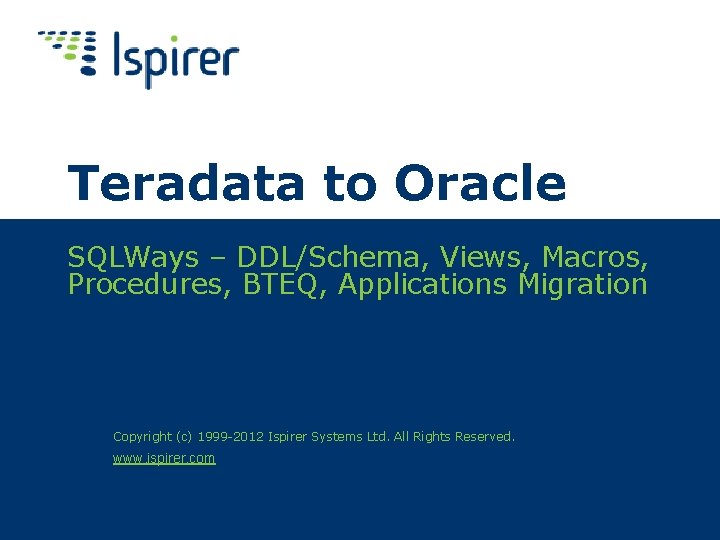 Ispirer

Teradata to Oracle

SQLWays – DDL/Schema, Views, Macros, Procedures, BTEQ, Applications Migration

Copyright (c) 1999-2012 Ispirer Systems Ltd. All Rights Reserved.

www.ispirer.com